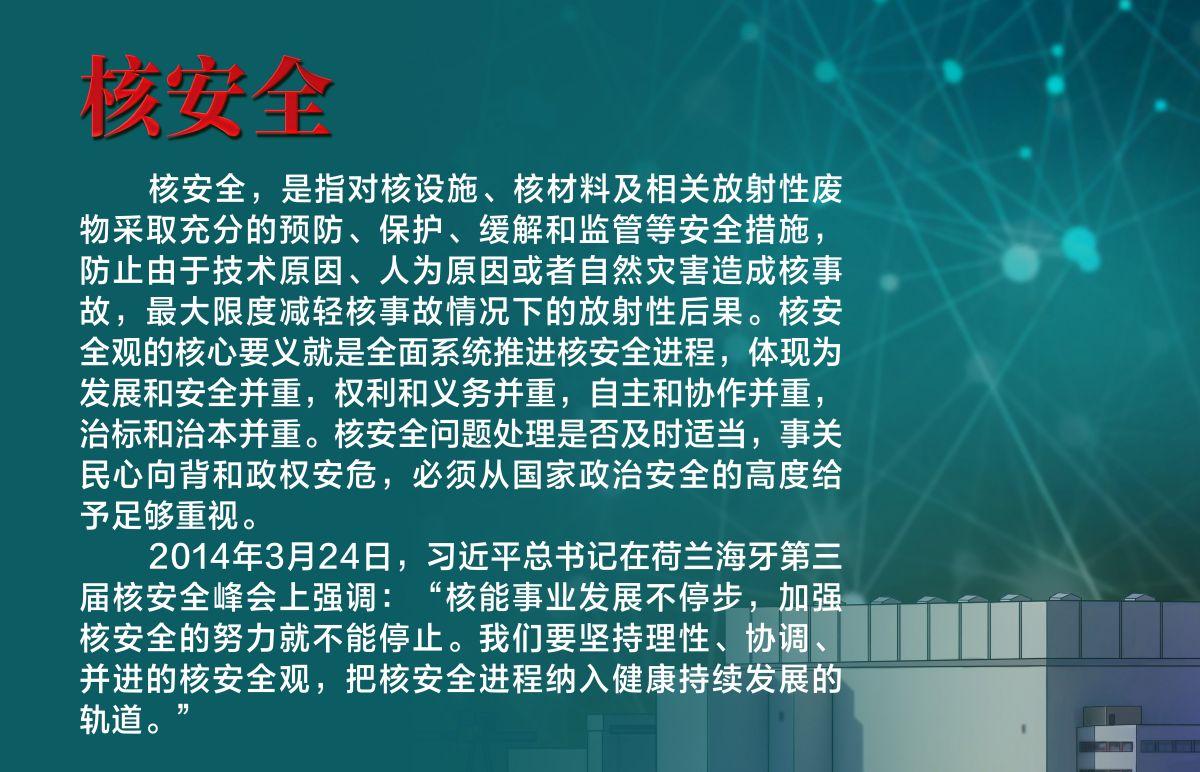 核安全

核安全，是指对核设施、核材料及相关放射性废物采取充分的预防、保护、缓解和监管等安全措施，防止由于技术原因、人为原因或者自然灾害造成核事故，最大限度减轻核事故情况下的放射性后果。核安全观的核心要义就是全面系统推进核安全进程，体现为发展和安全并重，权利和义务并重，自主和协作并重，治标和治本并重。核安全问题处理是否及时适当，事关民心向背和政权安危，必须从国家政治安全的高度给予足够重视。

2014年3月24日，习近平总书记在荷兰海牙第三届核安全峰会上强调：“核能事业发展不停步，加强核安全的努力就不能停止。我们要坚持理性、协调、并进的核安全观，把核安全进程纳入健康持续发展的轨道。”